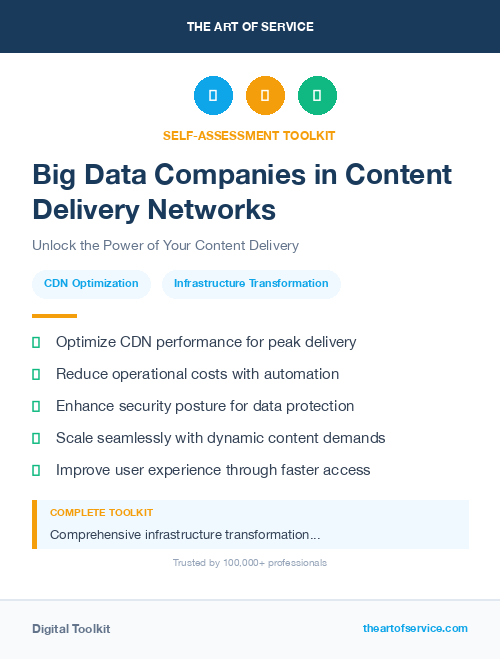 THE ART OF SERVICE

SELF-ASSESSMENT TOOLKIT

Big Data Companies in Content Delivery Networks

Unlock the Power of Your Content Delivery

CDN Optimization

Infrastructure Transformation

Optimize CDN performance for peak delivery

Reduce operational costs with automation

Enhance security posture for data protection

Scale seamlessly with dynamic content demands

Improve user experience through faster access

COMPLETE TOOLKIT

Comprehensive infrastructure transformation...

Trusted by 100,000+ professionals

Digital Toolkit

theartofservice.com